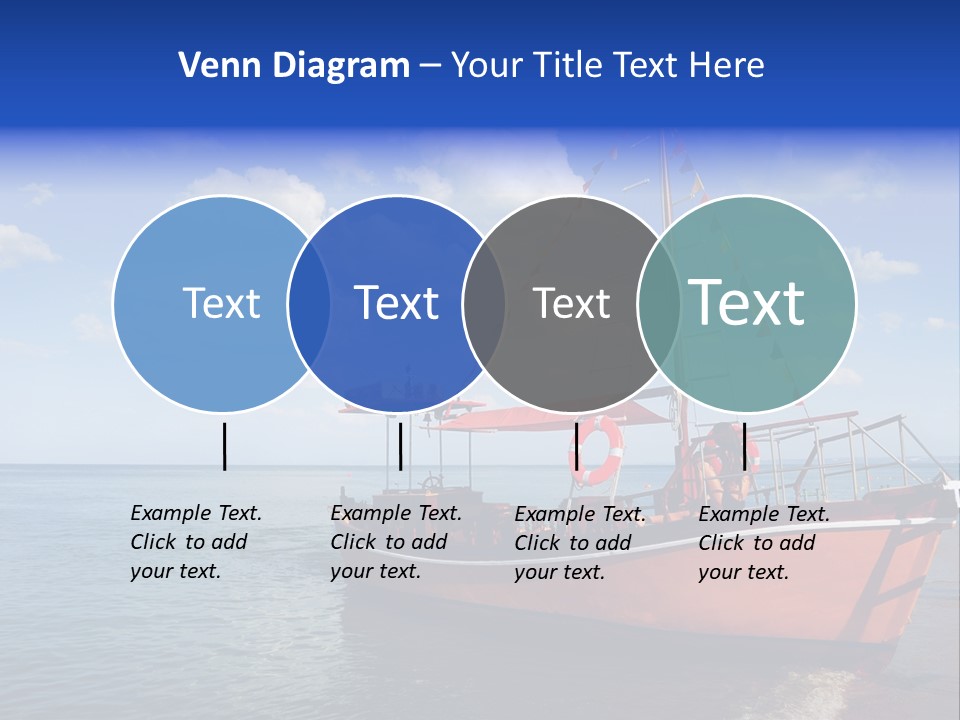 Venn Diagram – Your Title Text Here

Text

Text

Text

Text

Example Text. Click to add your text.

Example Text. Click to add your text.

Example Text. Click to add your text.

Example Text. Click to add your text.